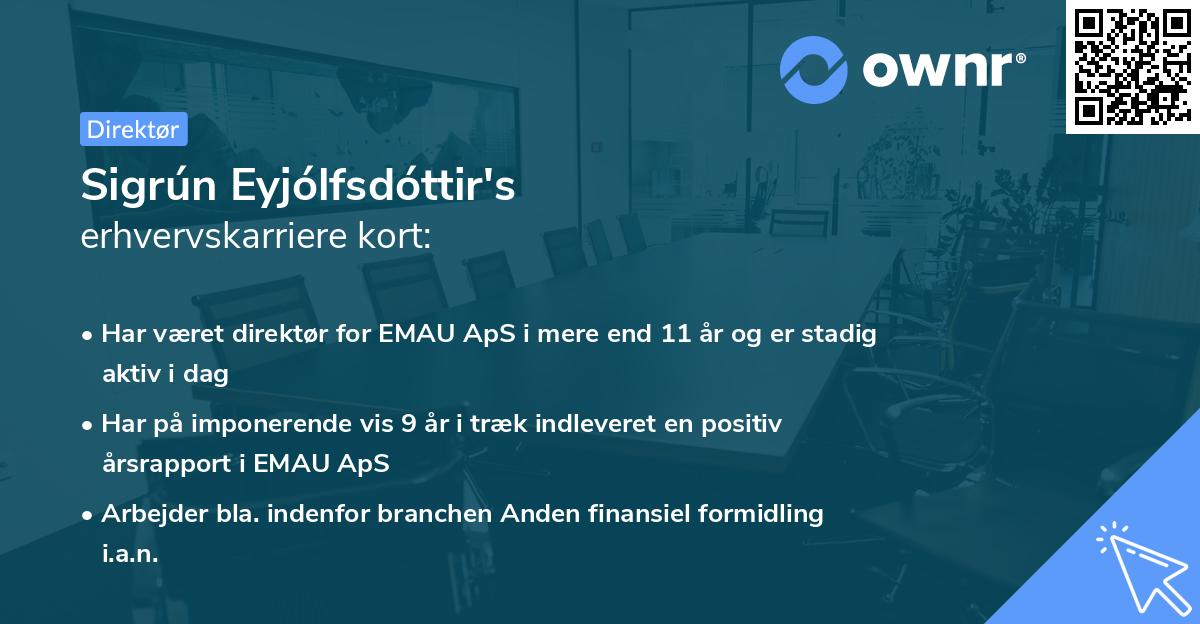 ownr®

Direktør

Sigrún Eyjólfsdóttir's
erhvervskarriere kort:

• Har været direktør for EMAU ApS i mere end 11 år og er stadig aktiv i dag

• Har på imponerende vis 9 år i træk indleveret en positiv årsrapport i EMAU ApS

• Arbejder bla. indenfor branchen Anden finansiel formidling i.a.n.